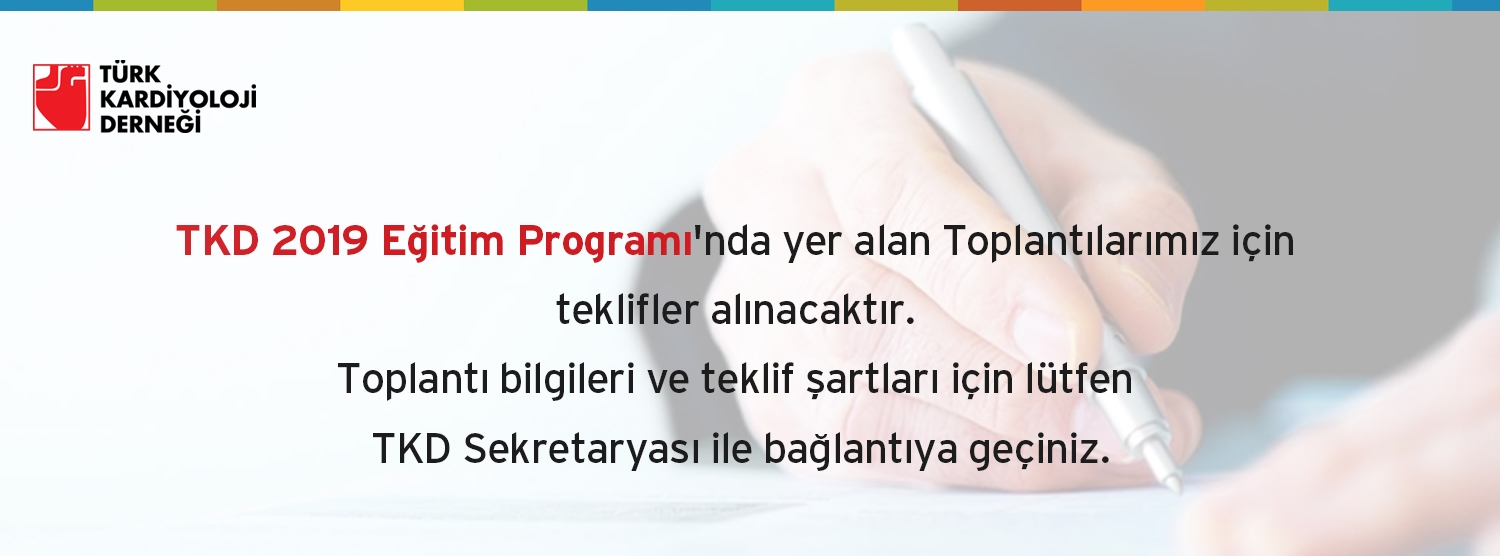 TÜRK
KARDİYOLOJİ
DERNEĞİ

TKD 2019 Eğitim Programı'nda yer alan Toplantılarımız için teklifler alınacaktır.
Toplantı bilgileri ve teklif şartları için lütfen TKD Sekretaryası ile bağlantıya geçiniz.